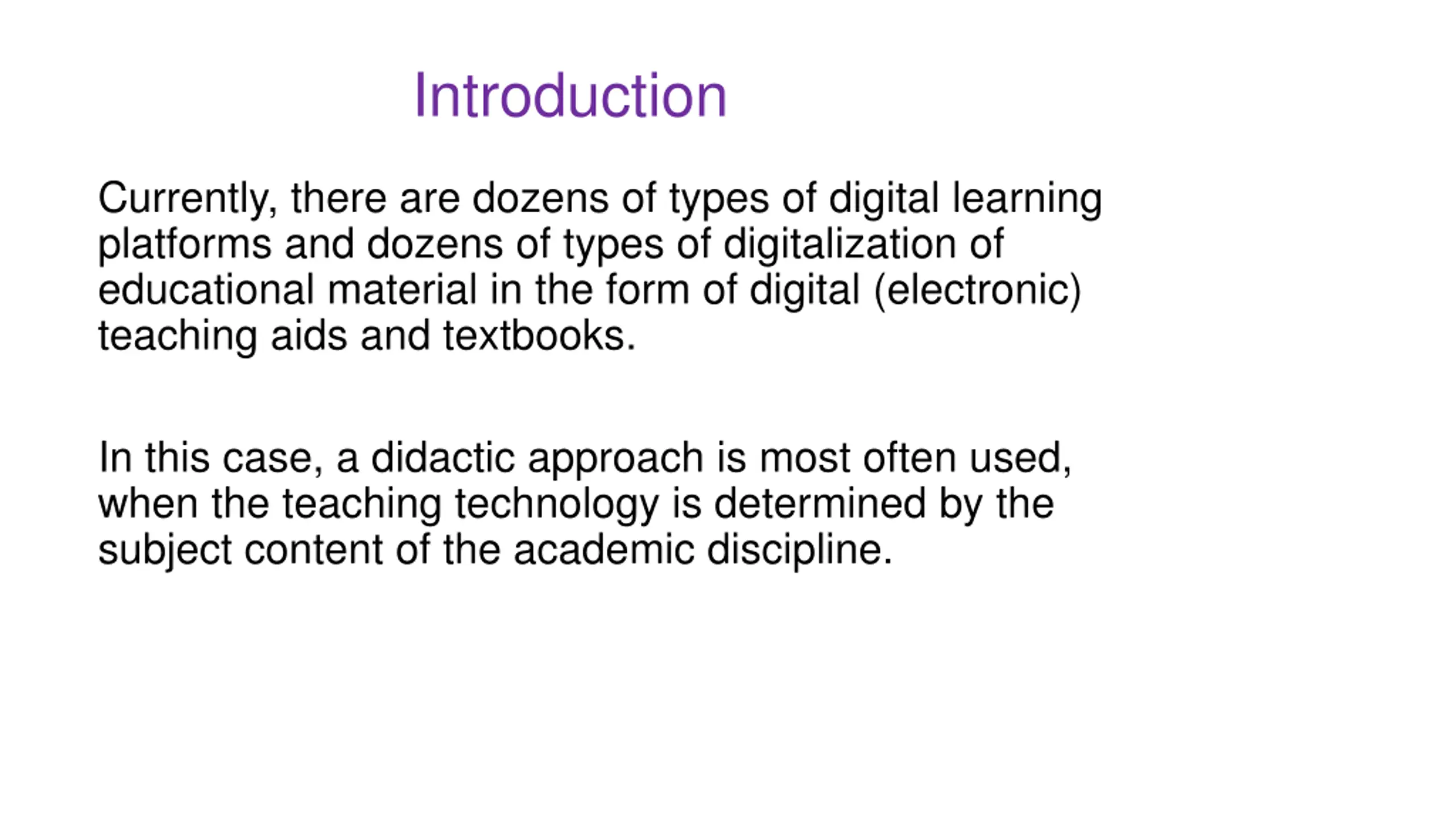 Introduction

Currently, there are dozens of types of digital learning platforms and dozens of types of digitalization of educational material in the form of digital (electronic) teaching aids and textbooks.

In this case, a didactic approach is most often used, when the teaching technology is determined by the subject content of the academic discipline.